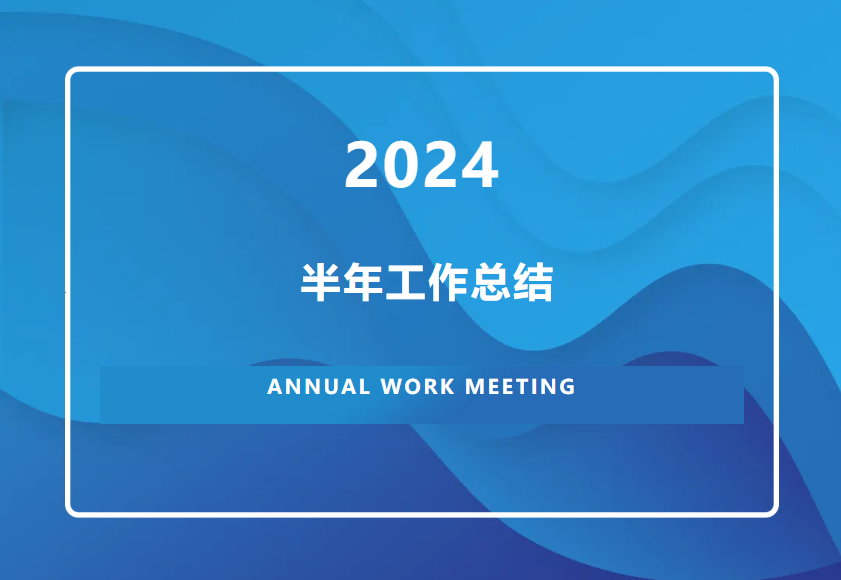 2024

半年工作总结

ANNUAL WORK MEETING